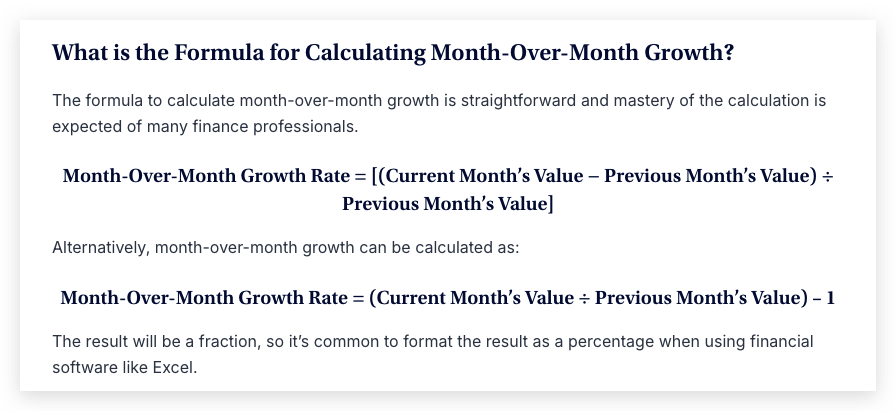 What is the Formula for Calculating Month-Over-Month Growth?

The formula to calculate month-over-month growth is straightforward and mastery of the calculation is expected of many finance professionals.

Month-Over-Month Growth Rate = [(Current Month's Value – Previous Month's Value) ÷ Previous Month's Value]

Alternatively, month-over-month growth can be calculated as:

Month-Over-Month Growth Rate = (Current Month's Value ÷ Previous Month's Value) – 1

The result will be a fraction, so it's common to format the result as a percentage when using financial software like Excel.